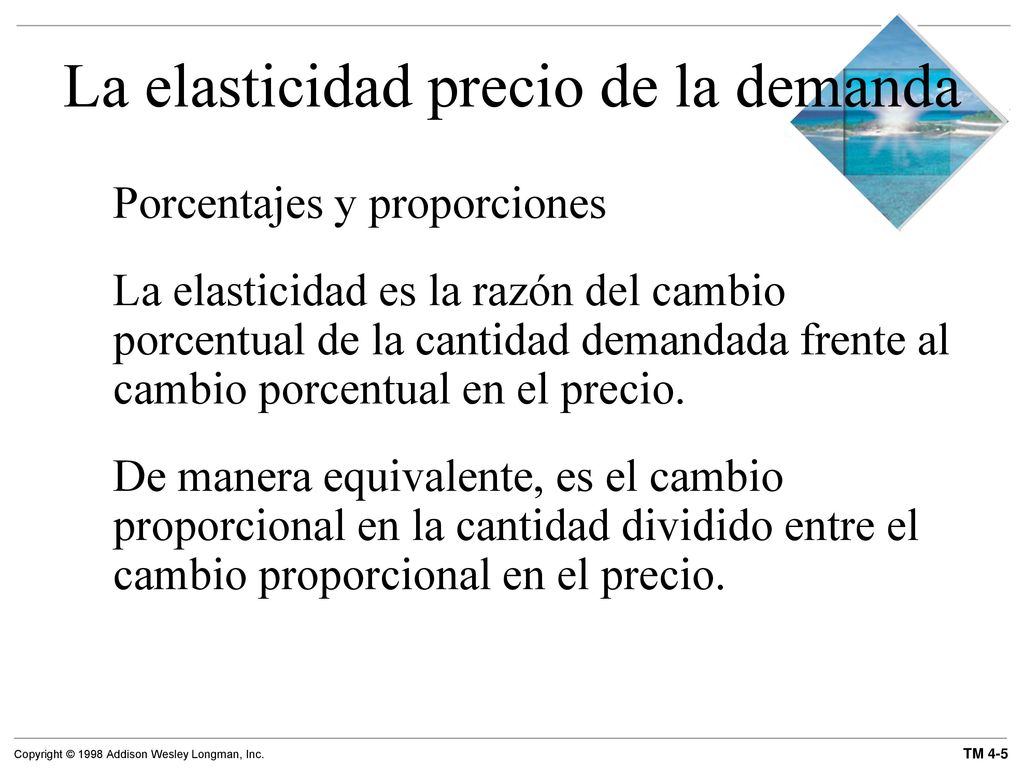 La elasticidad precio de la demanda

Porcentajes y proporciones

La elasticidad es la razón del cambio porcentual de la cantidad demandada frente al cambio porcentual en el precio.

De manera equivalente, es el cambio proporcional en la cantidad dividido entre el cambio proporcional en el precio.

Copyright © 1998 Addison Wesley Longman, Inc.

TM 4-5